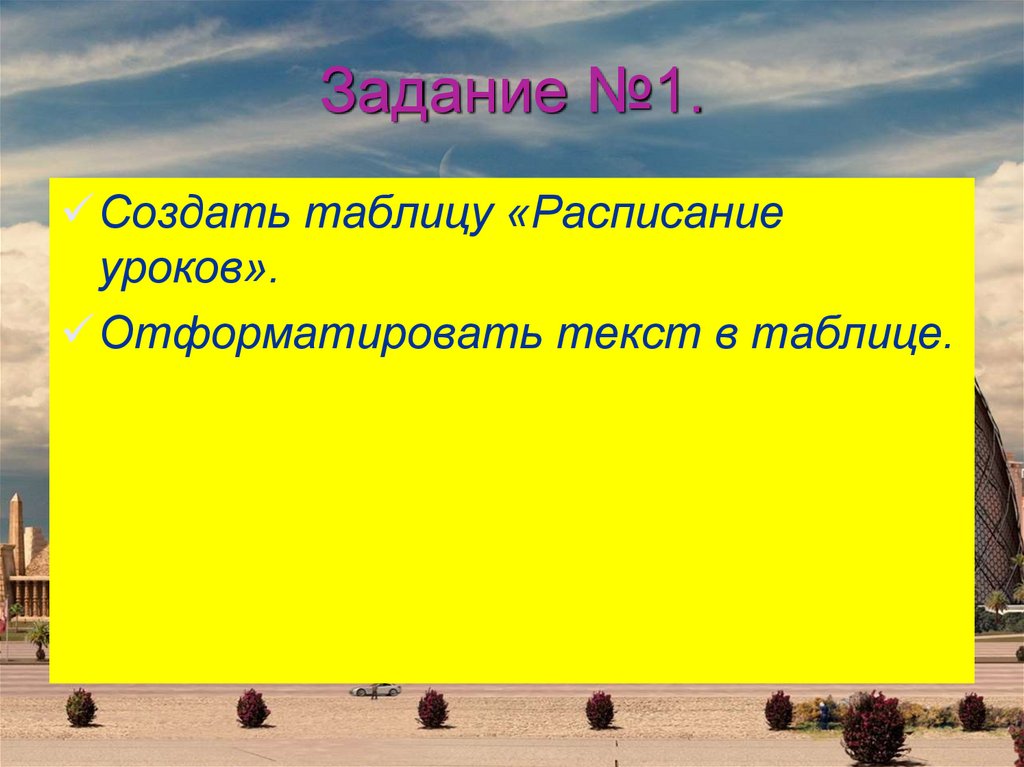 Задание №1.

✓ Создать таблицу «Расписание уроков».

✓ Отформатировать текст в таблице.